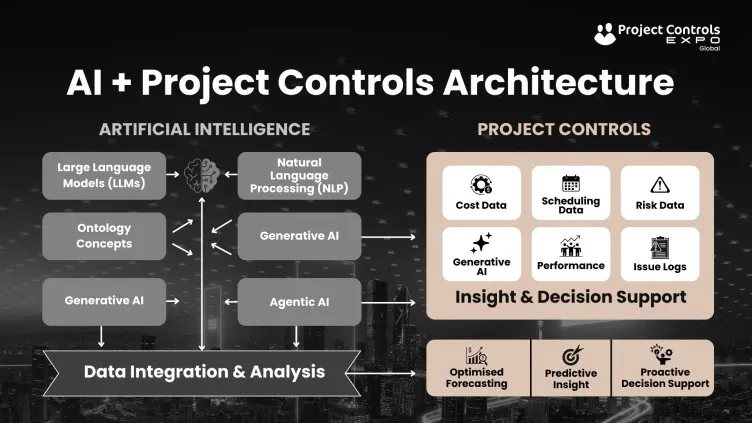 Project Controls EXPO Global

AI + Project Controls Architecture

ARTIFICIAL INTELLIGENCE

Large Language Models (LLMs)

Natural Language Processing (NLP)

Ontology Concepts

Generative AI

Generative AI

Agentic AI

Data Integration & Analysis

PROJECT CONTROLS

Cost Data

Scheduling Data

Risk Data

Generative AI

Performance

Issue Logs

Insight & Decision Support

Optimised Forecasting

Predictive Insight

Proactive Decision Support